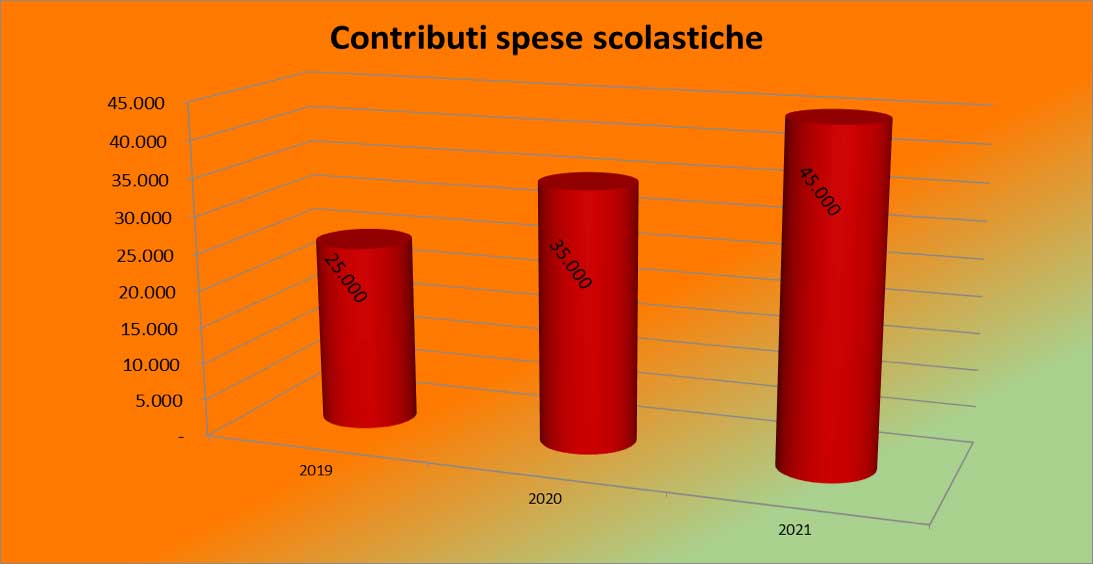 Contributi spese scolastiche

45.000
40.000
35.000
30.000
25.000
20.000
15.000
10.000
5.000
-

25.000
35.000
45.000

2019
2020
2021